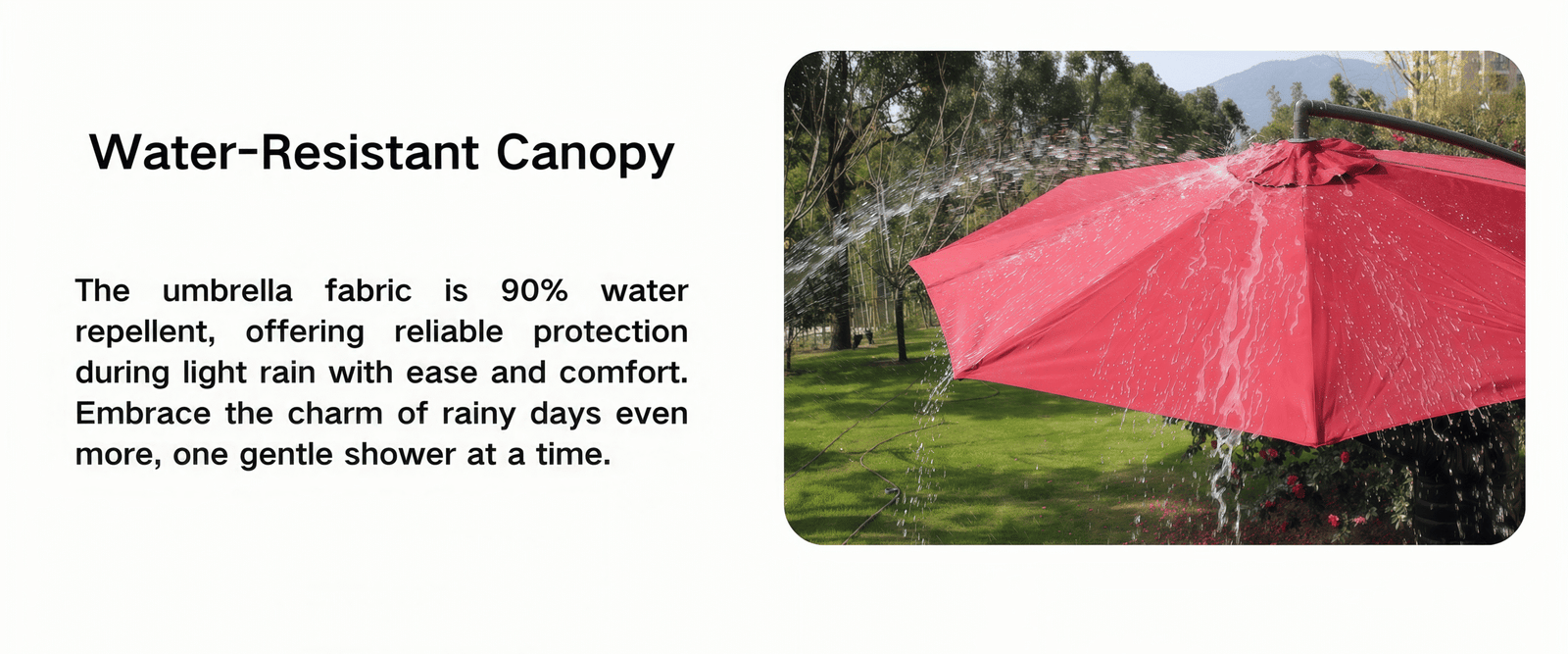 Water-Resistant Canopy

The umbrella fabric is 90% water repellent, offering reliable protection during light rain with ease and comfort. Embrace the charm of rainy days even more, one gentle shower at a time.